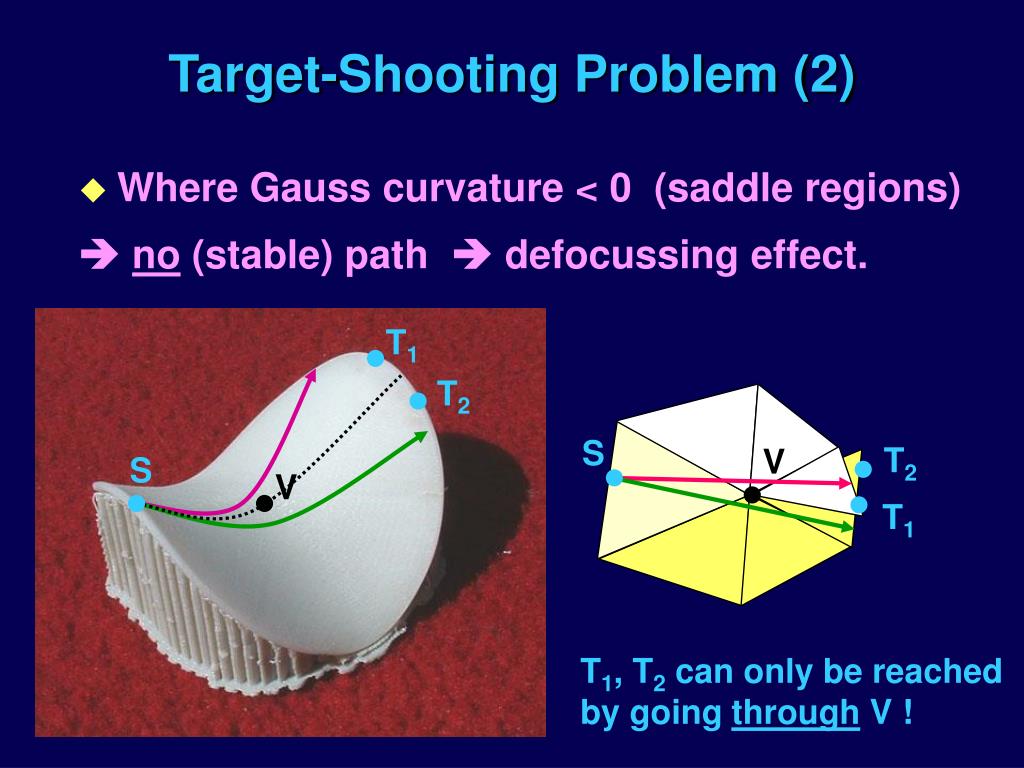 Target-Shooting Problem (2)

◆ Where Gauss curvature < 0 (saddle regions)
➔ no (stable) path ➔ defocussing effect.

$T_1$

$T_2$

S

V

S

V

$T_2$

$T_1$

$T_1$, $T_2$ can only be reached by going through V !